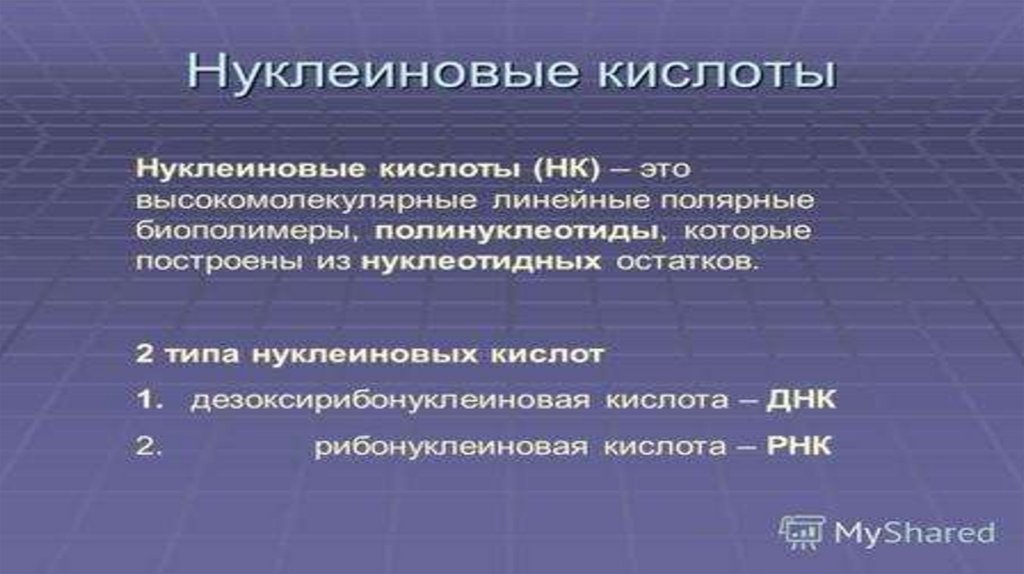 Нуклеиновые кислоты

Нуклеиновые кислоты (НК) – это высокомолекулярные линейные полярные биополимеры, полинуклеотиды, которые построены из нуклеотидных остатков.

2 типа нуклеиновых кислот

1. дезоксирибонуклеиновая кислота – ДНК

2. рибонуклеиновая кислота – РНК

MyShared